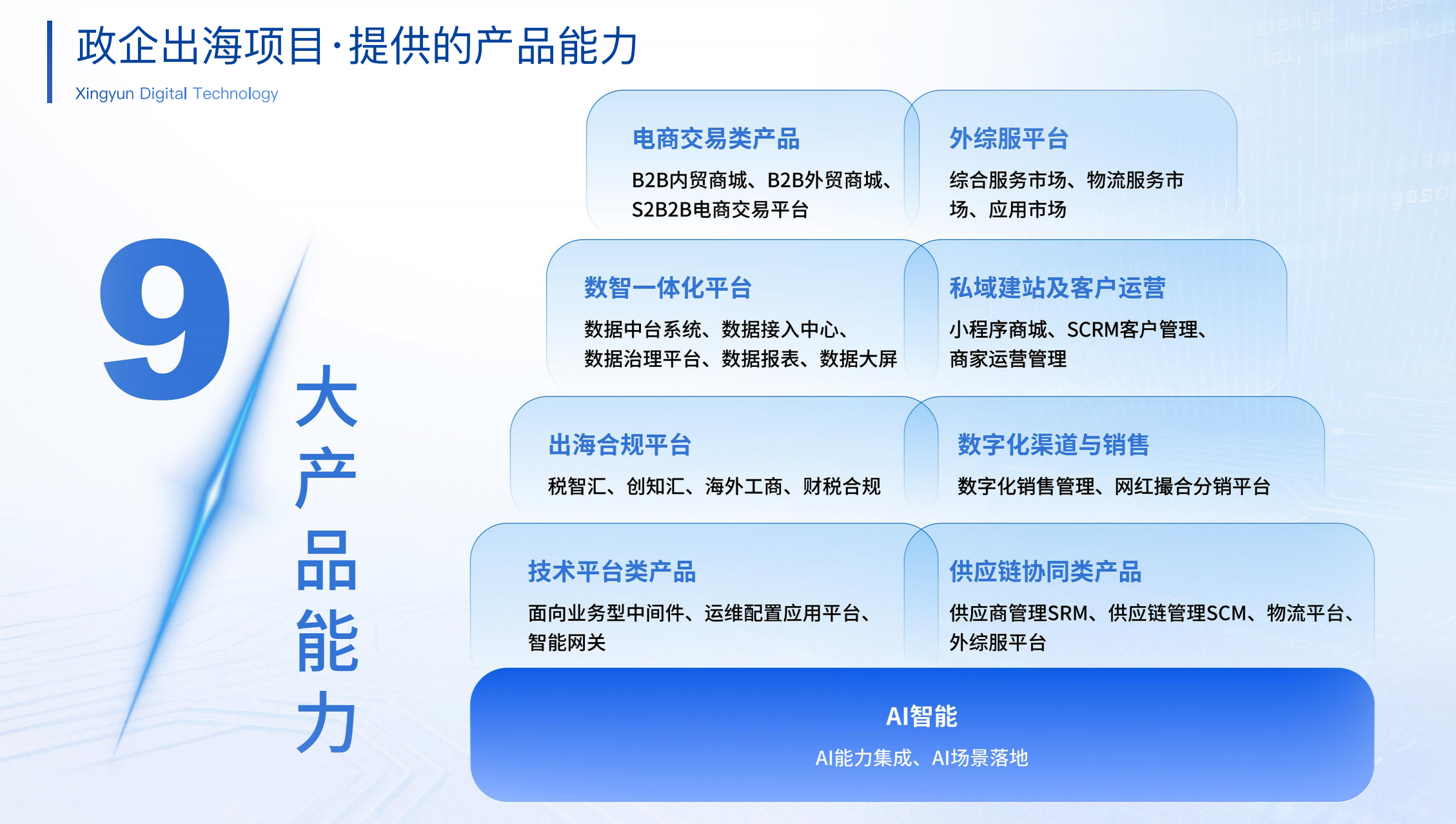 政企出海项目·提供的产品能力

Xingyun Digital Technology

9
大产品能力

电商交易类产品

B2B内贸商城、B2B外贸商城、S2B2B电商交易平台

外综服平台

综合服务市场、物流服务市场、应用市场

数智一体化平台

数据中台系统、数据接入中心、数据治理平台、数据报表、数据大屏

私域建站及客户运营

小程序商城、SCRM客户管理、商家运营管理

出海合规平台

税智汇、创知汇、海外工商、财税合规

数字化渠道与销售

数字化销售管理、网红撮合分销平台

技术平台类产品

面向业务型中间件、运维配置应用平台、智能网关

供应链协同类产品

供应商管理SRM、供应链管理SCM、物流平台、外综服平台

AI智能

AI能力集成、AI场景落地